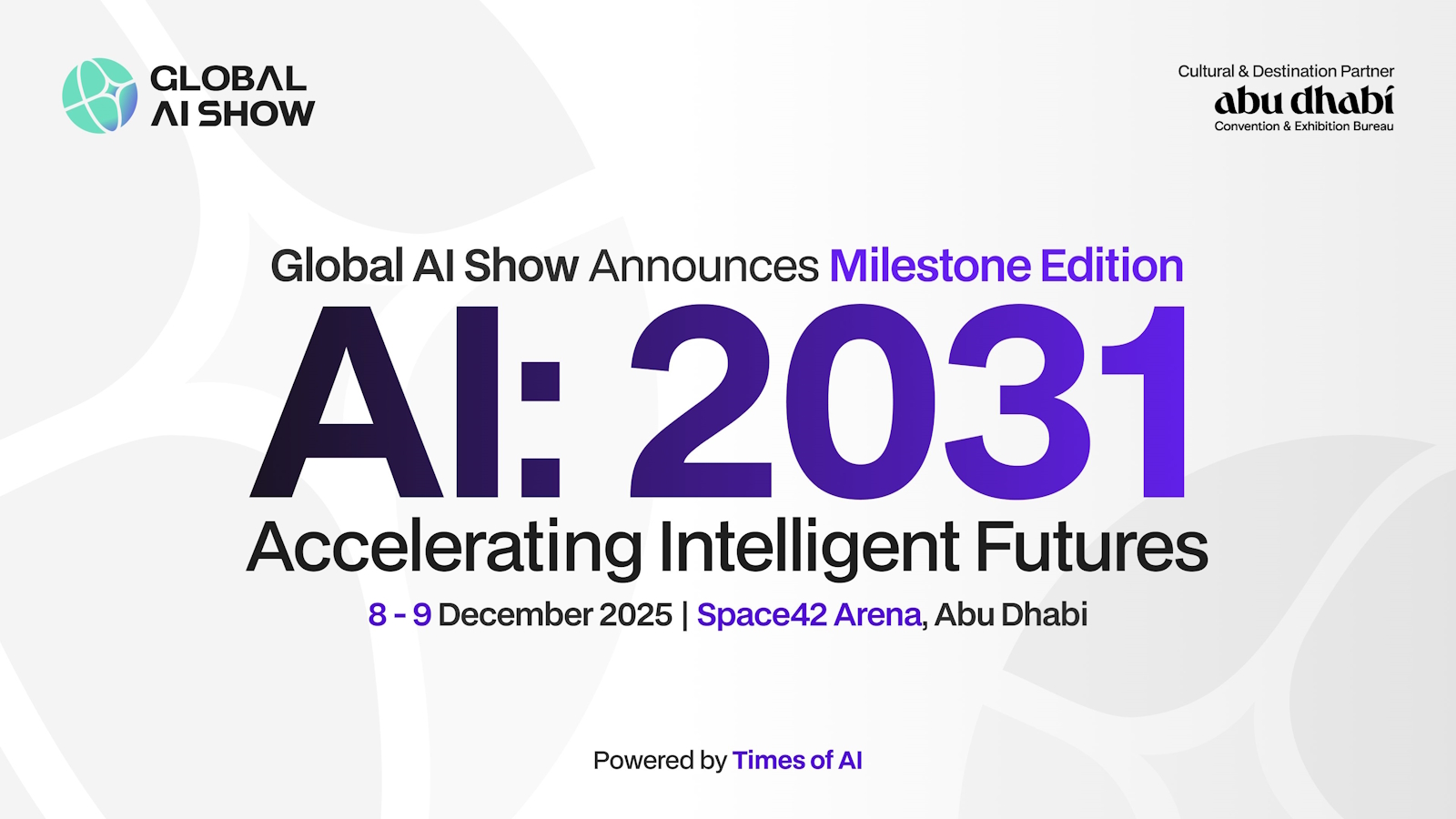 GLOBAL AI SHOW

Cultural & Destination Partner
abu dhabi
Convention & Exhibition Bureau

Global AI Show Announces Milestone Edition

AI: 2031

Accelerating Intelligent Futures

8 - 9 December 2025 | Space42 Arena, Abu Dhabi

Powered by Times of AI